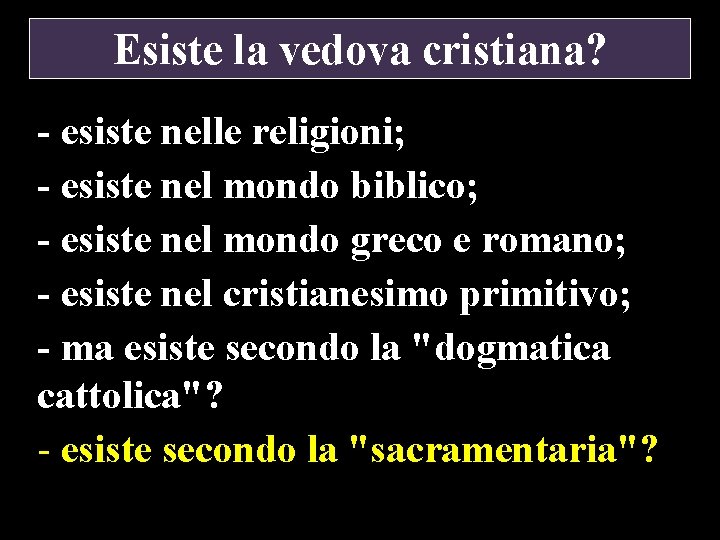 Esiste la vedova cristiana?

- esiste nelle religioni;

- esiste nel mondo biblico;

- esiste nel mondo greco e romano;

- esiste nel cristianesimo primitivo;

- ma esiste secondo la "dogmatica cattolica"?

- esiste secondo la "sacramentaria"?